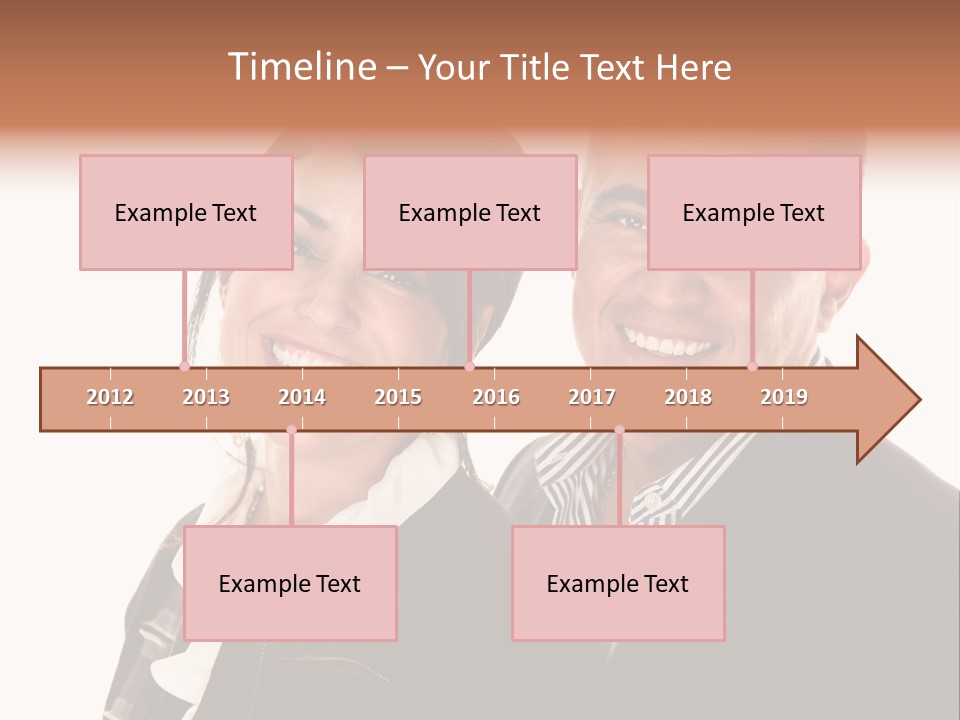 Timeline – Your Title Text Here

Example Text

Example Text

Example Text

2012 2013 2014 2015 2016 2017 2018 2019

Example Text

Example Text